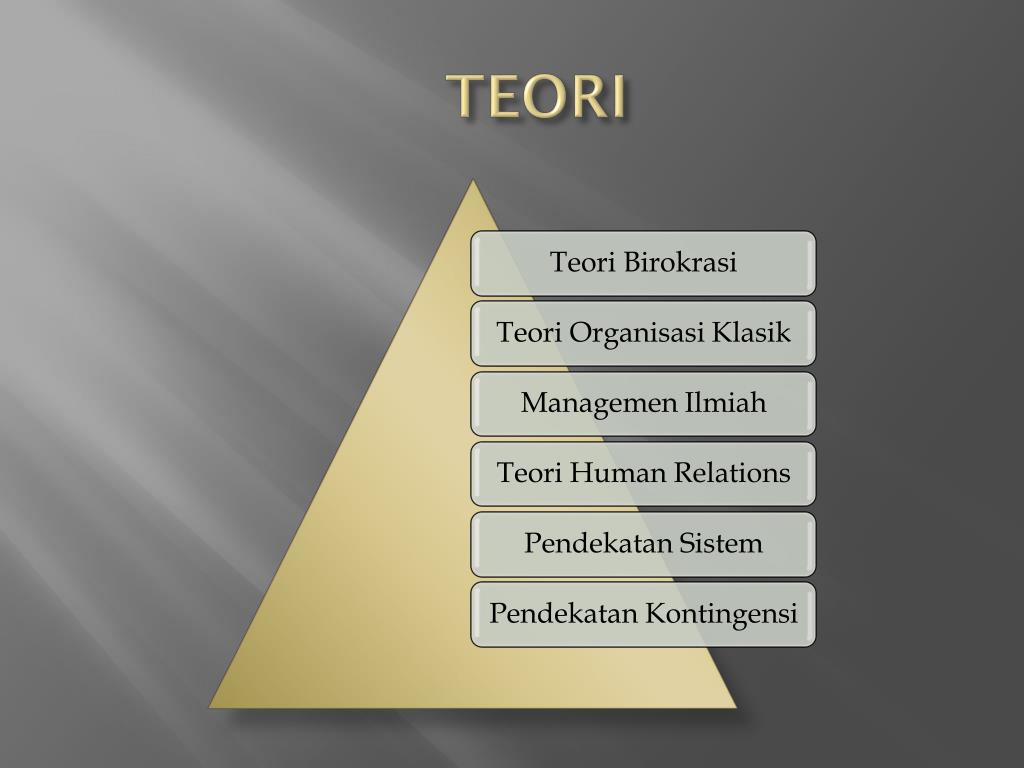 TEORI

Teori Birokrasi

Teori Organisasi Klasik

Managemen Ilmiah

Teori Human Relations

Pendekatan Sistem

Pendekatan Kontingensi